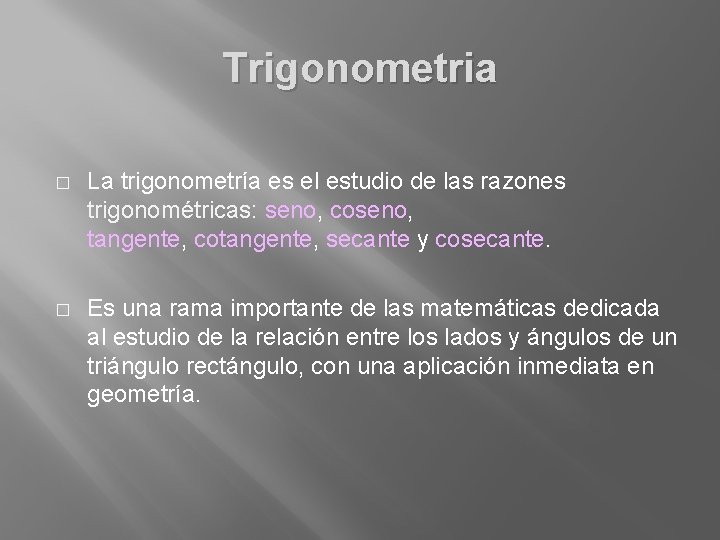 Trigonometria

□ La trigonometría es el estudio de las razones trigonométricas: seno, coseno, tangente, cotangente, secante y cosecante.

□ Es una rama importante de las matemáticas dedicada al estudio de la relación entre los lados y ángulos de un triángulo rectángulo, con una aplicación inmediata en geometría.